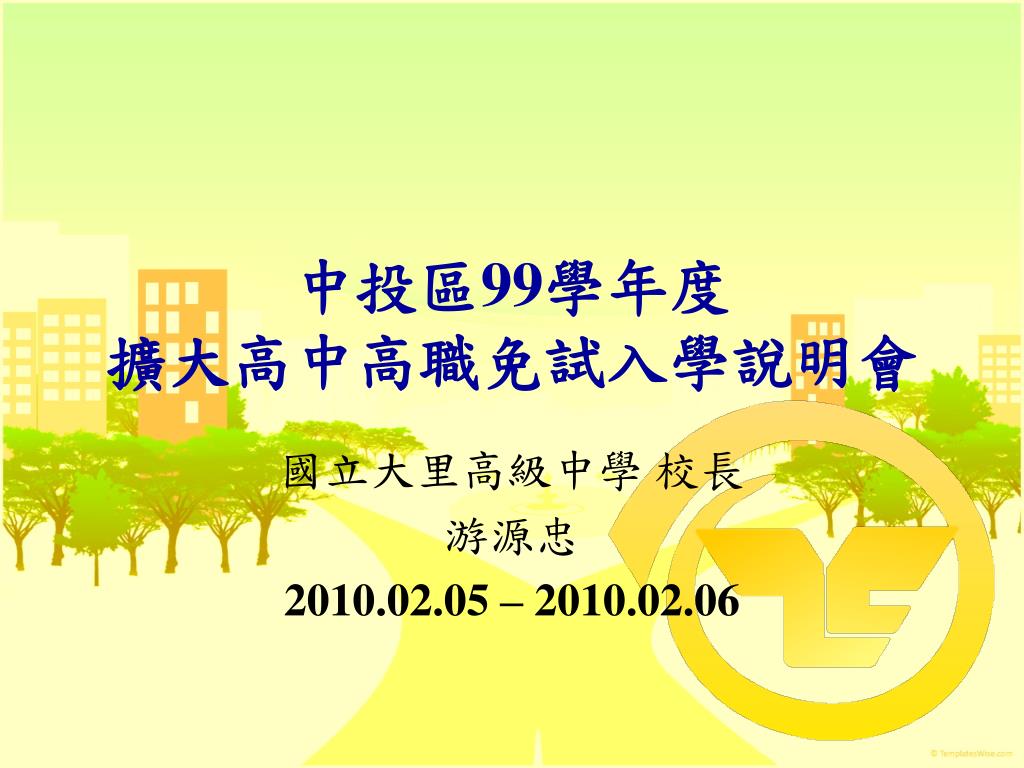 中投區99學年度
擴大高中高職免試入學說明會

國立大里高級中學 校長
游源忠
2010.02.05 – 2010.02.06

© TemplatesWise.com